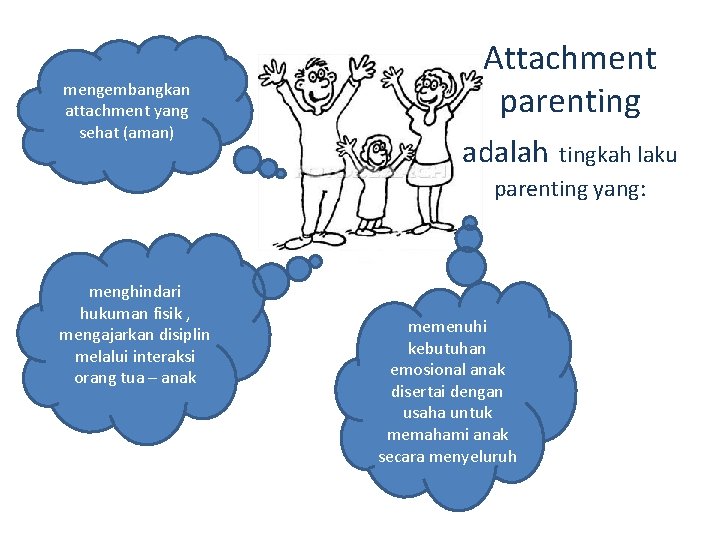 Attachment parenting adalah tingkah laku parenting yang:

mengembangkan attachment yang sehat (aman)

menghindari hukuman fisik , mengajarkan disiplin melalui interaksi orang tua – anak

memenuhi kebutuhan emosional anak disertai dengan usaha untuk memahami anak secara menyeluruh